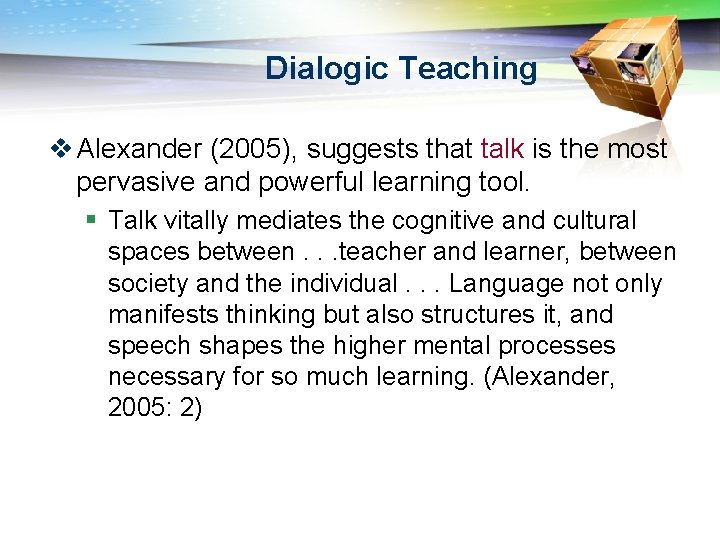 Dialogic Teaching

❖ Alexander (2005), suggests that talk is the most pervasive and powerful learning tool.

▪ Talk vitally mediates the cognitive and cultural spaces between . . .teacher and learner, between society and the individual . . . Language not only manifests thinking but also structures it, and speech shapes the higher mental processes necessary for so much learning. (Alexander, 2005: 2)